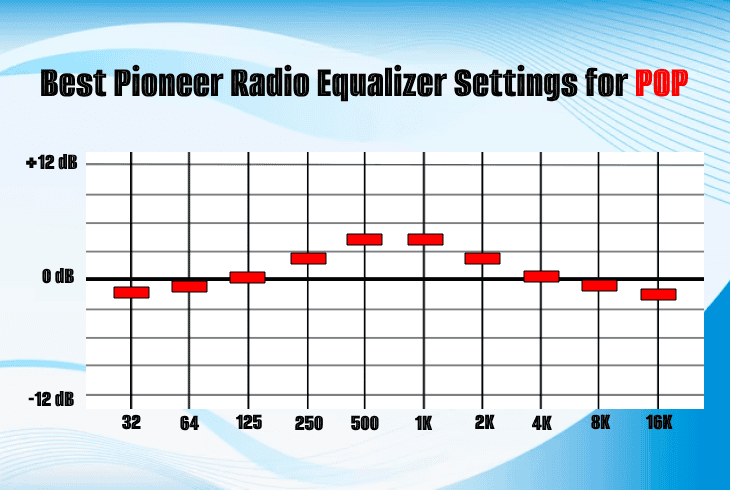 Best Pioneer Radio Equalizer Settings for POP

+12 dB
0 dB
-12 dB

32 64 125 250 500 1K 2K 4K 8K 16K